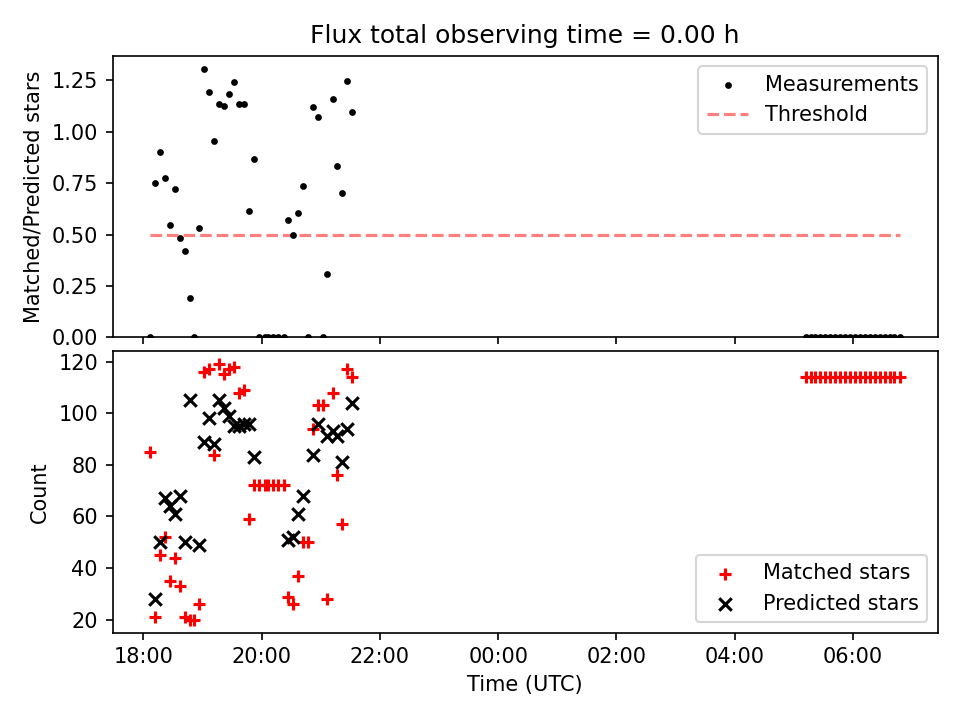 Flux total observing time = 0.00 h

Matched/Predicted stars

1.25
1.00
0.75
0.50
0.25
0.00

Measurements
Threshold

Count

120
100
80
60
40
20

Matched stars
Predicted stars

18:00
20:00
22:00
00:00
02:00
04:00
06:00

Time (UTC)